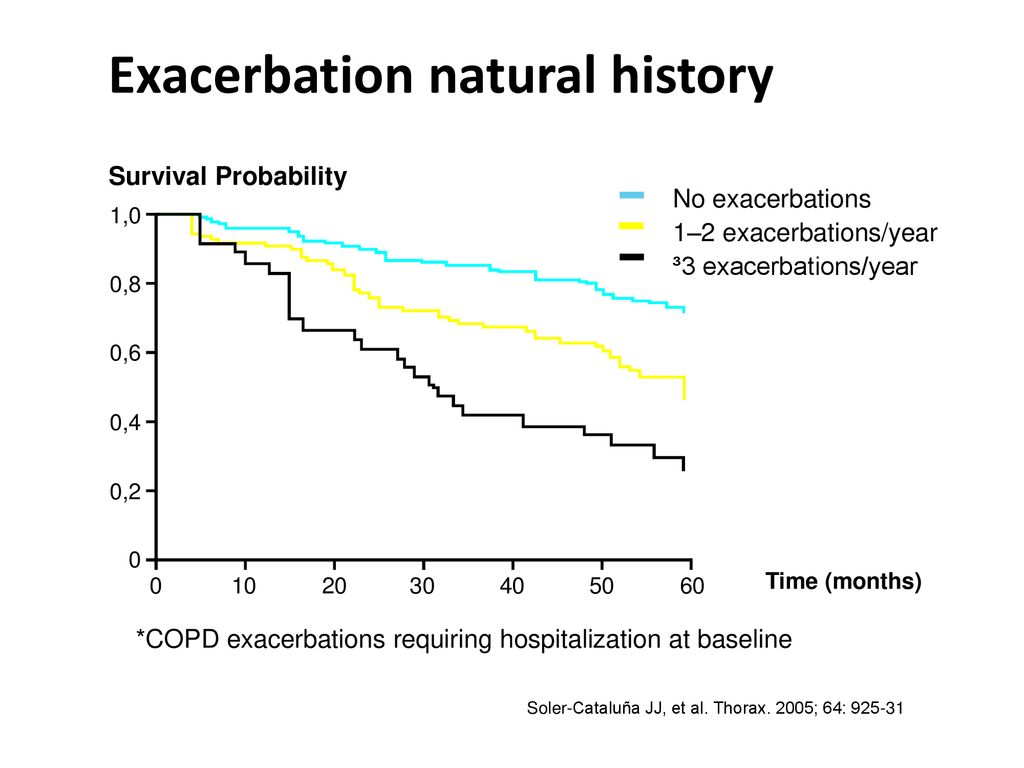 Exacerbation natural history

Survival Probability

No exacerbations
1–2 exacerbations/year
³3 exacerbations/year

1,0
0,8
0,6
0,4
0,2
0

0 10 20 30 40 50 60

Time (months)

*COPD exacerbations requiring hospitalization at baseline

Soler-Cataluña JJ, et al. Thorax. 2005; 64: 925-31